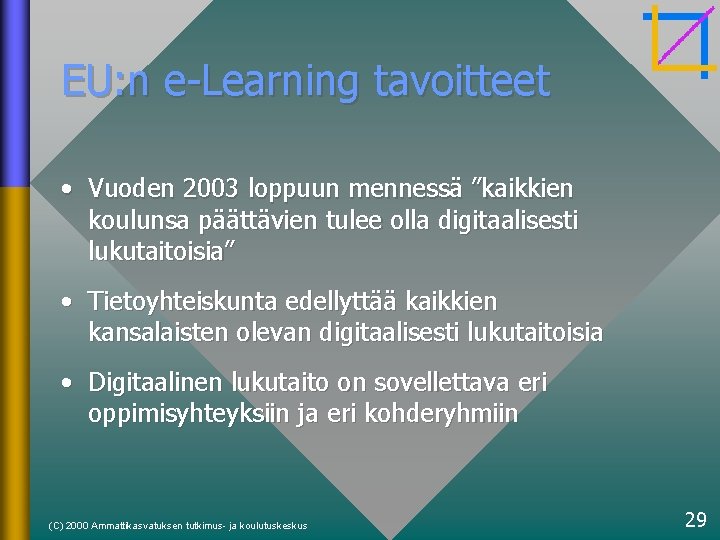 EU:n e-Learning tavoitteet

• Vuoden 2003 loppuun mennessä ”kaikkien koulunsa päättävien tulee olla digitaalisesti lukutaitoisia”

• Tietoyhteiskunta edellyttää kaikkien kansalaisten olevan digitaalisesti lukutaitoisia

• Digitaalinen lukutaito on sovellettava eri oppimisyhteyksiin ja eri kohderyhmiin

(C) 2000 Ammattikasvatuksen tutkimus- ja koulutuskeskus

29